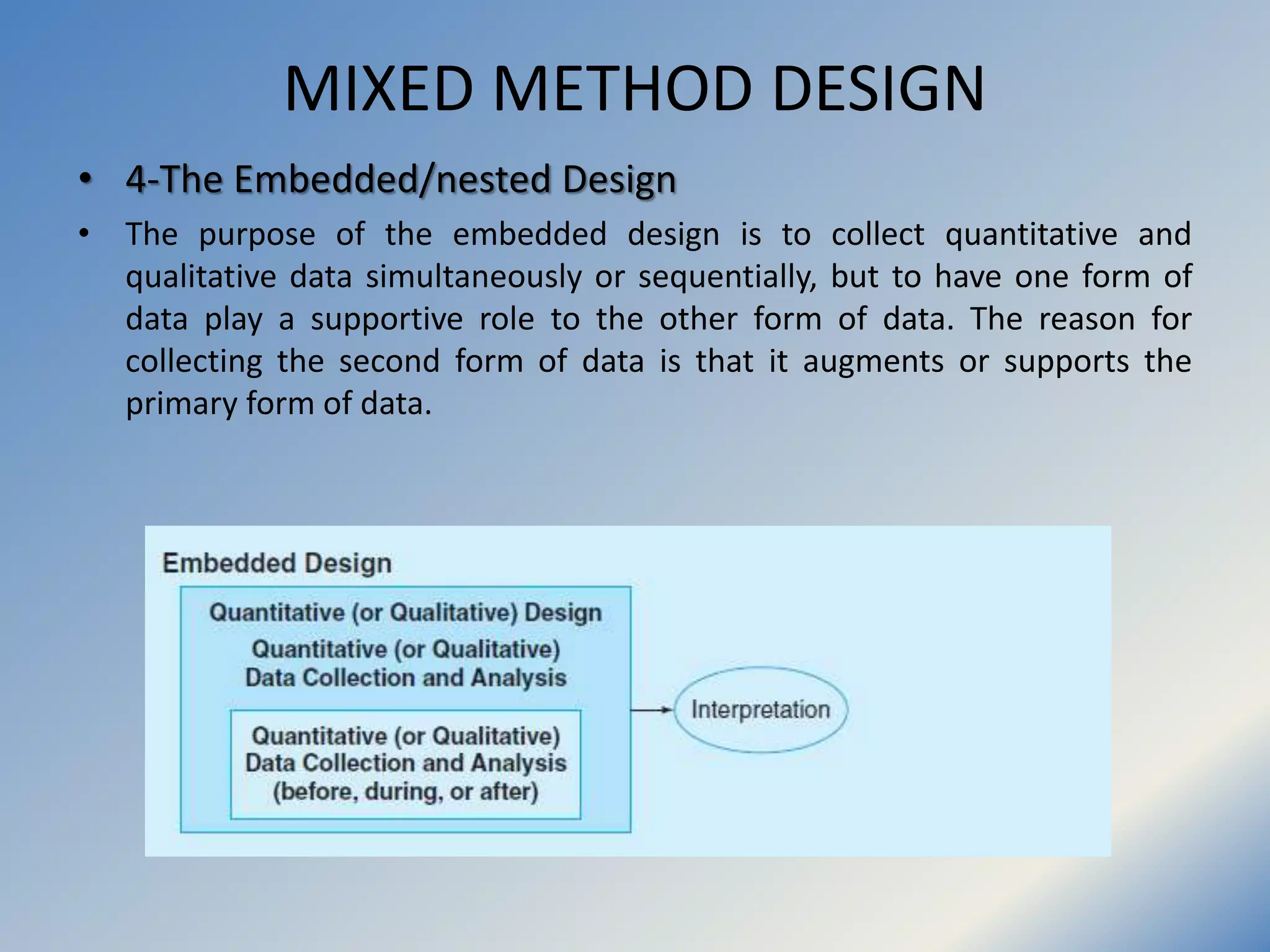 MIXED METHOD DESIGN

• 4-The Embedded/nested Design

• The purpose of the embedded design is to collect quantitative and qualitative data simultaneously or sequentially, but to have one form of data play a supportive role to the other form of data. The reason for collecting the second form of data is that it augments or supports the primary form of data.

Embedded Design

Quantitative (or Qualitative) Design

Quantitative (or Qualitative) Data Collection and Analysis

Quantitative (or Qualitative) Data Collection and Analysis (before, during, or after)

Interpretation